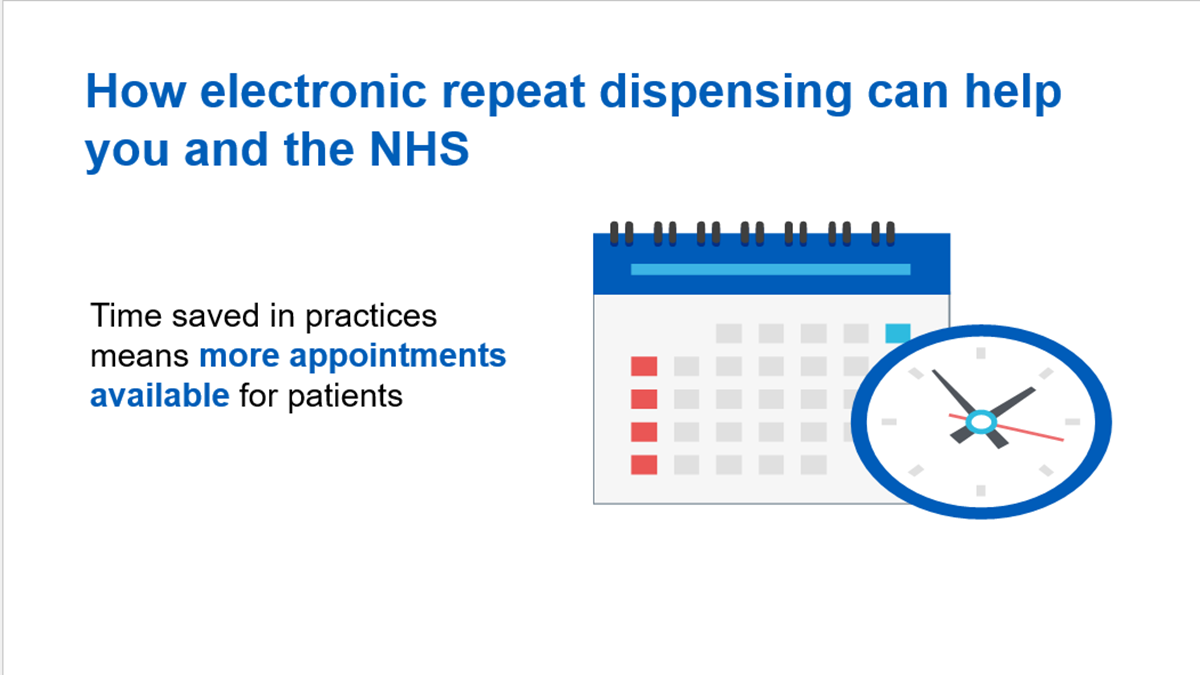 How electronic repeat dispensing can help you and the NHS

Time saved in practices means more appointments available for patients